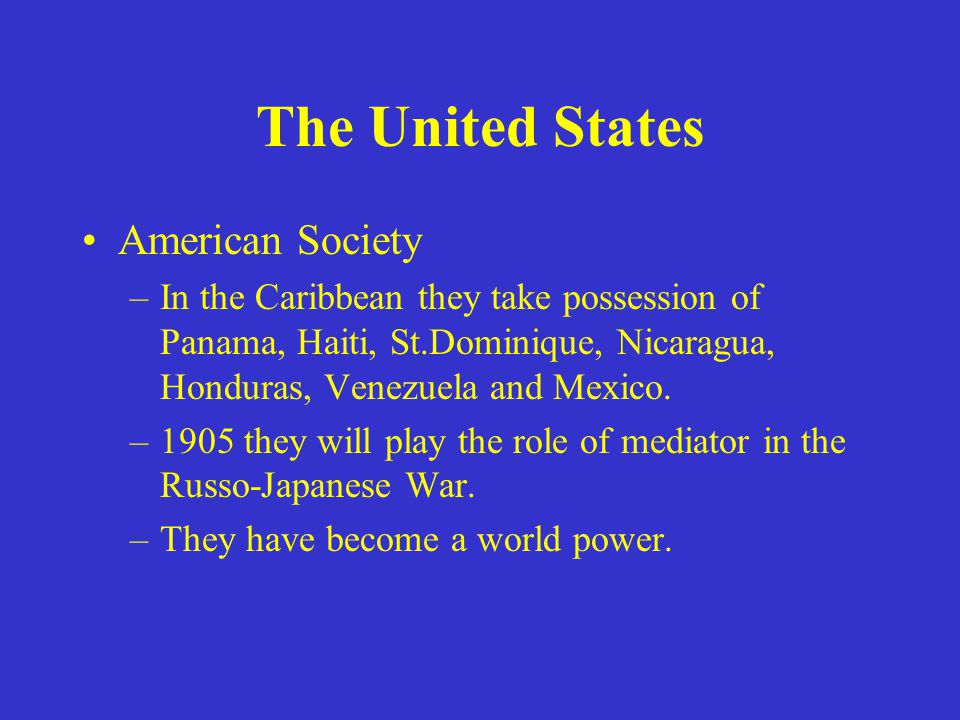 The United States

• American Society
– In the Caribbean they take possession of Panama, Haiti, St.Dominique, Nicaragua, Honduras, Venezuela and Mexico.
– 1905 they will play the role of mediator in the Russo-Japanese War.
– They have become a world power.